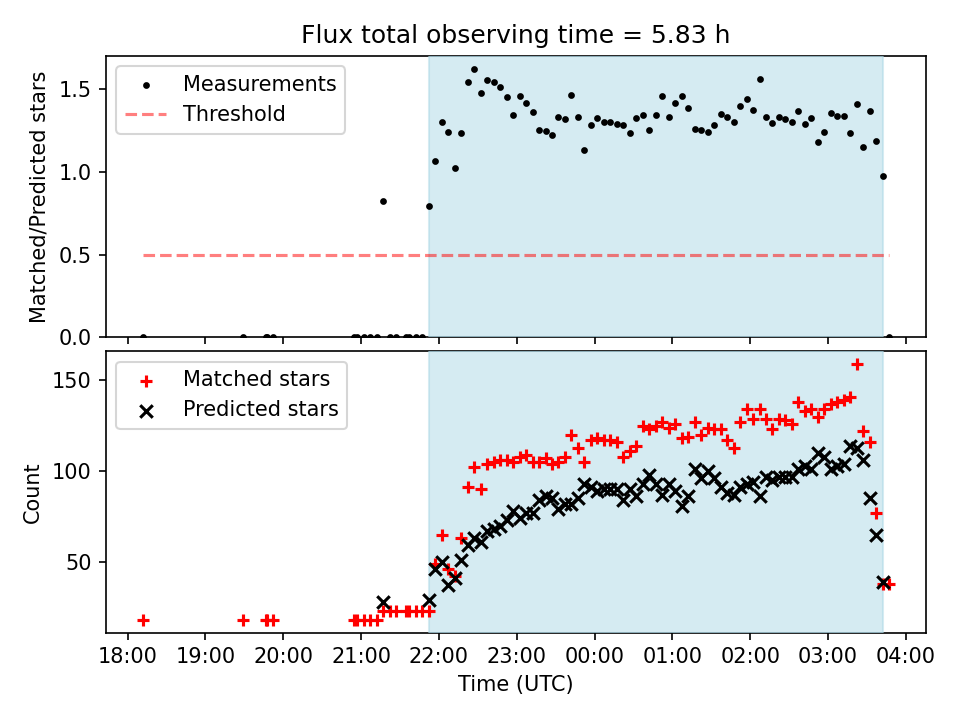 Flux total observing time = 5.83 h

Measurements
Threshold

Matched/Predicted stars

1.5
1.0
0.5
0.0

Matched stars
Predicted stars

Count

150
100
50

18:00 19:00 20:00 21:00 22:00 23:00 00:00 01:00 02:00 03:00 04:00

Time (UTC)